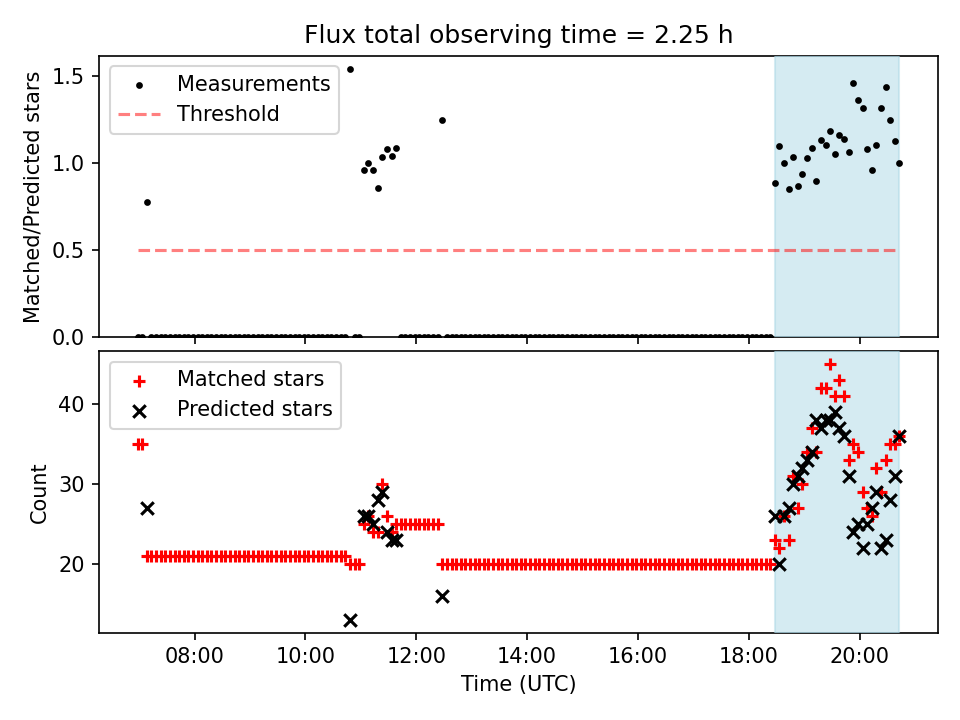 Flux total observing time = 2.25 h

Measurements
Threshold

Matched/Predicted stars
1.5
1.0
0.5
0.0

Matched stars
Predicted stars

Count
40
30
20

08:00
10:00
12:00
14:00
16:00
18:00
20:00
Time (UTC)